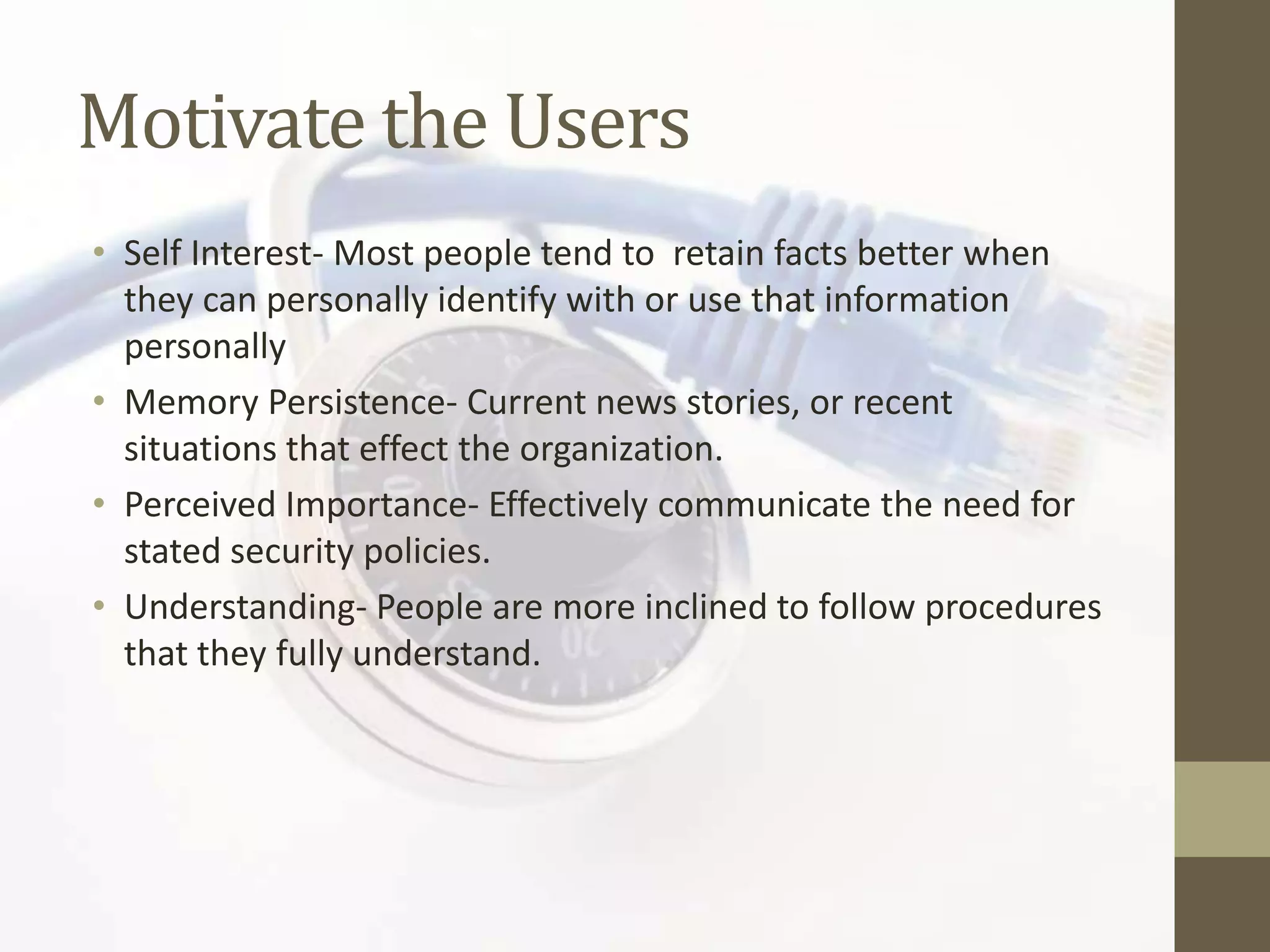 Motivate the Users

• Self Interest- Most people tend to  retain facts better when they can personally identify with or use that information personally
• Memory Persistence- Current news stories, or recent situations that effect the organization.
• Perceived Importance- Effectively communicate the need for stated security policies.
• Understanding- People are more inclined to follow procedures that they fully understand.